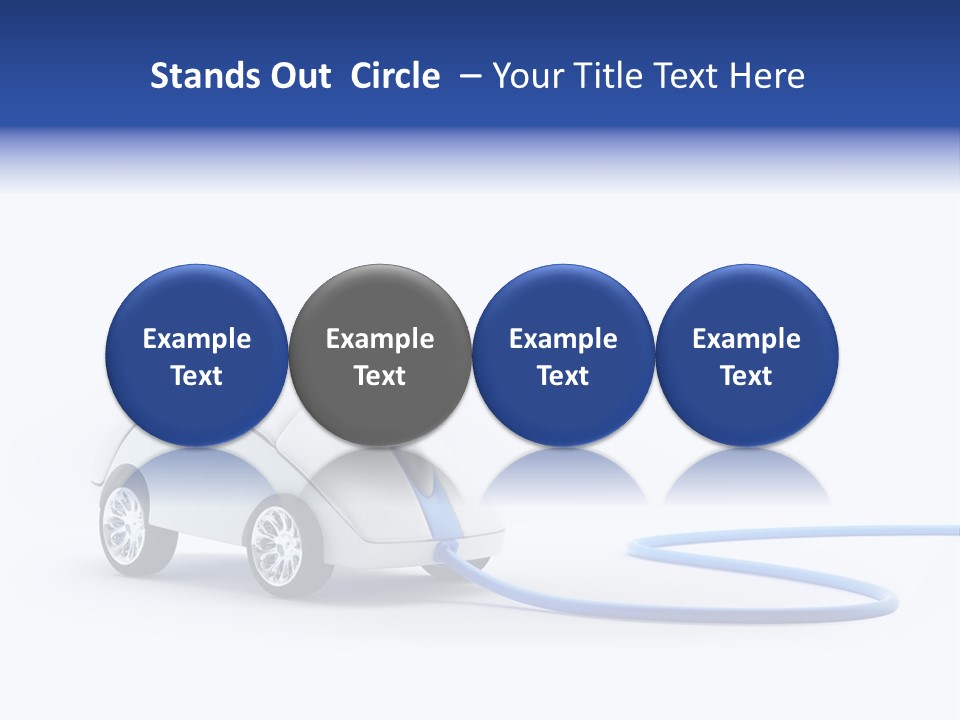 Stands Out Circle – Your Title Text Here

Example Text

Example Text

Example Text

Example Text